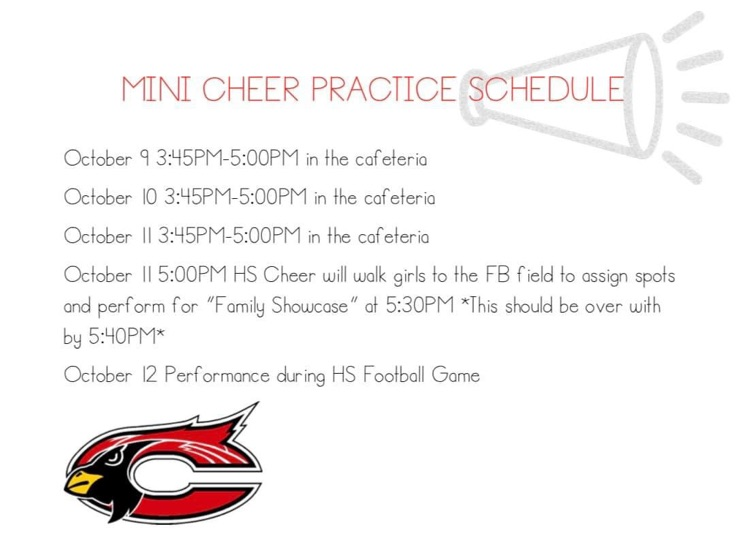 MINI CHEER PRACTICE SCHEDULE

October 9 3:45PM-5:00PM in the cafeteria

October 10 3:45PM-5:00PM in the cafeteria

October 11 3:45PM-5:00PM in the cafeteria

October 11 5:00PM HS Cheer will walk girls to the FB field to assign spots and perform for "Family Showcase" at 5:30PM *This should be over with by 5:40PM*

October 12 Performance during HS Football Game